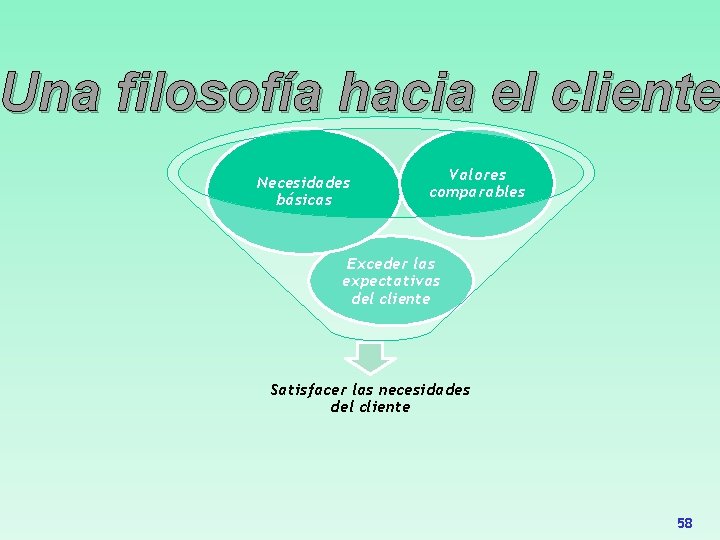 Una filosofía hacia el cliente

Necesidades básicas

Valores comparables

Exceder las expectativas del cliente

Satisfacer las necesidades del cliente

58